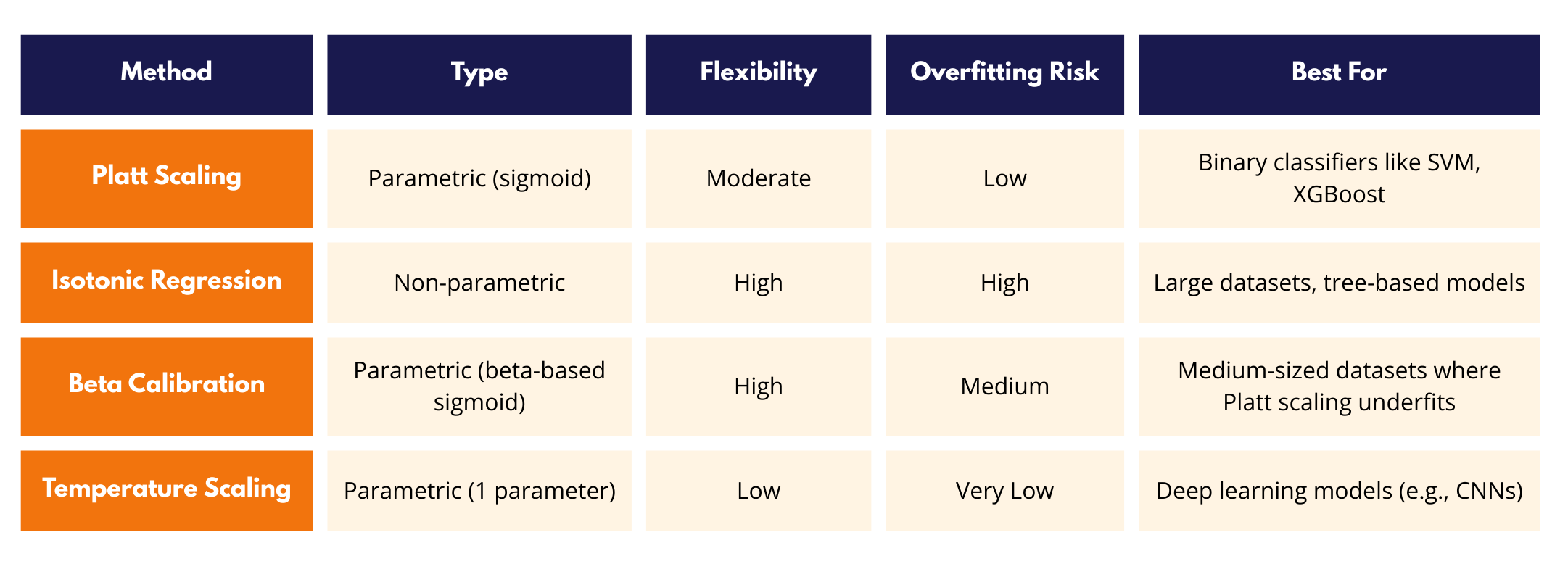 | Method | Type | Flexibility | Overfitting Risk | Best For |
|---|---|---|---|---|
| Platt Scaling | Parametric (sigmoid) | Moderate | Low | Binary classifiers like SVM, XGBoost |
| Isotonic Regression | Non-parametric | High | High | Large datasets, tree-based models |
| Beta Calibration | Parametric (beta-based sigmoid) | High | Medium | Medium-sized datasets where Platt scaling underfits |
| Temperature Scaling | Parametric (1 parameter) | Low | Very Low | Deep learning models (e.g., CNNs) |